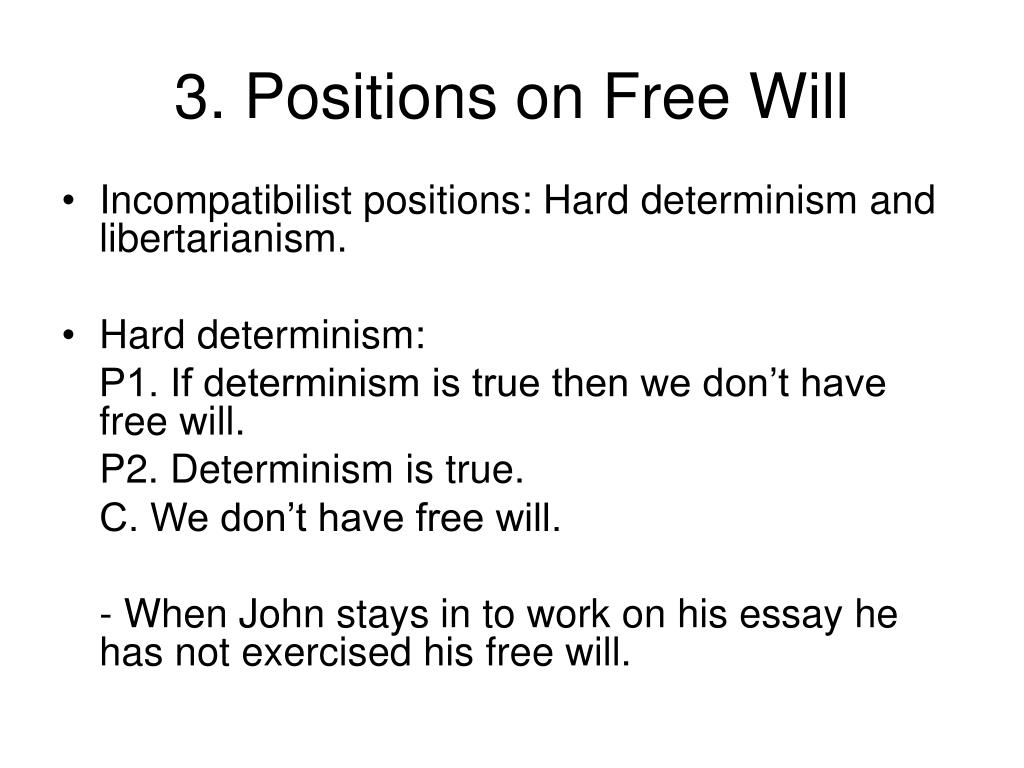 3. Positions on Free Will

• Incompatibilist positions: Hard determinism and libertarianism.

• Hard determinism:

P1. If determinism is true then we don’t have free will.

P2. Determinism is true.

C. We don’t have free will.

- When John stays in to work on his essay he has not exercised his free will.